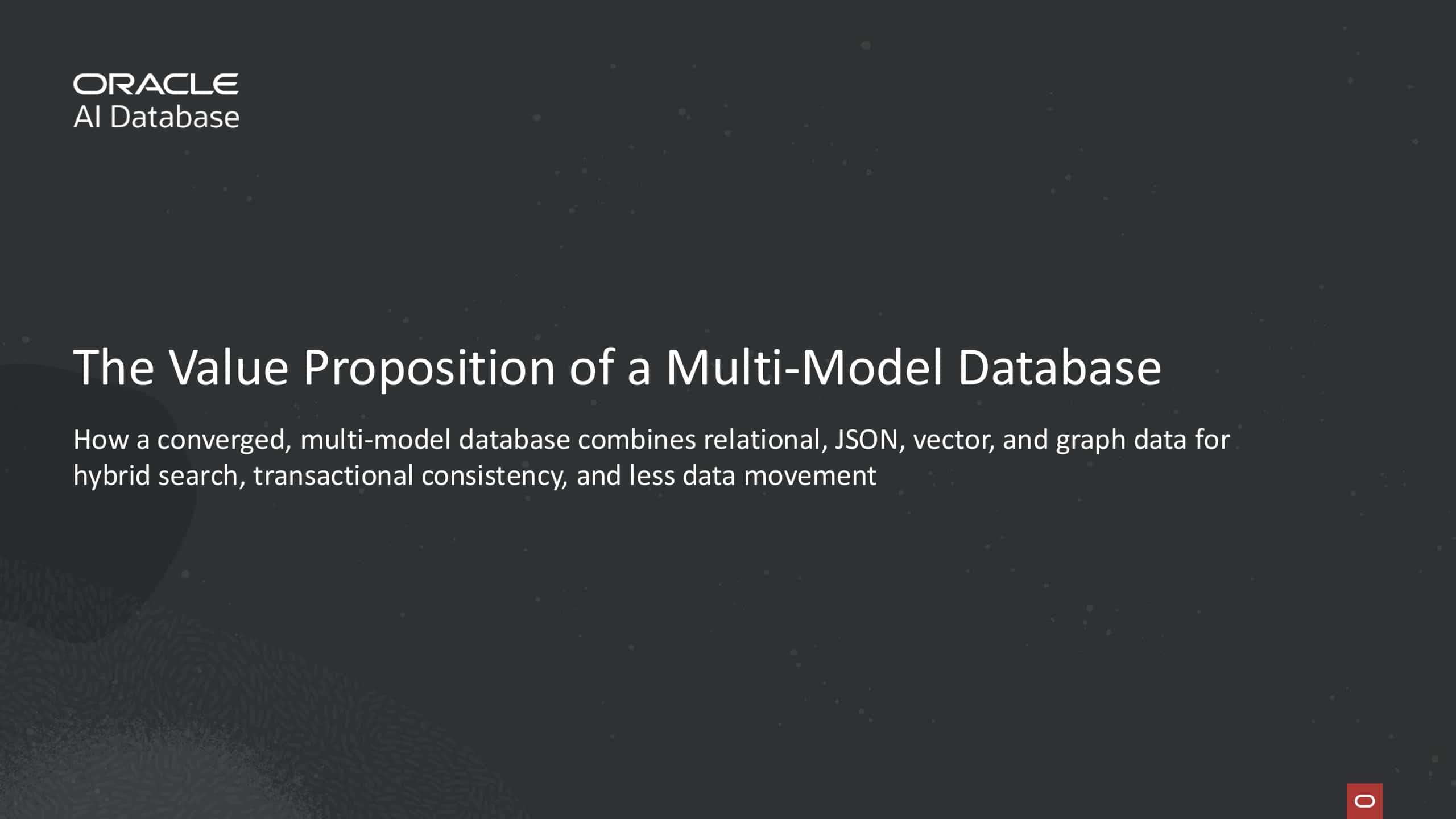 ORACLE
AI Database

The Value Proposition of a Multi-Model Database

How a converged, multi-model database combines relational, JSON, vector, and graph data for hybrid search, transactional consistency, and less data movement